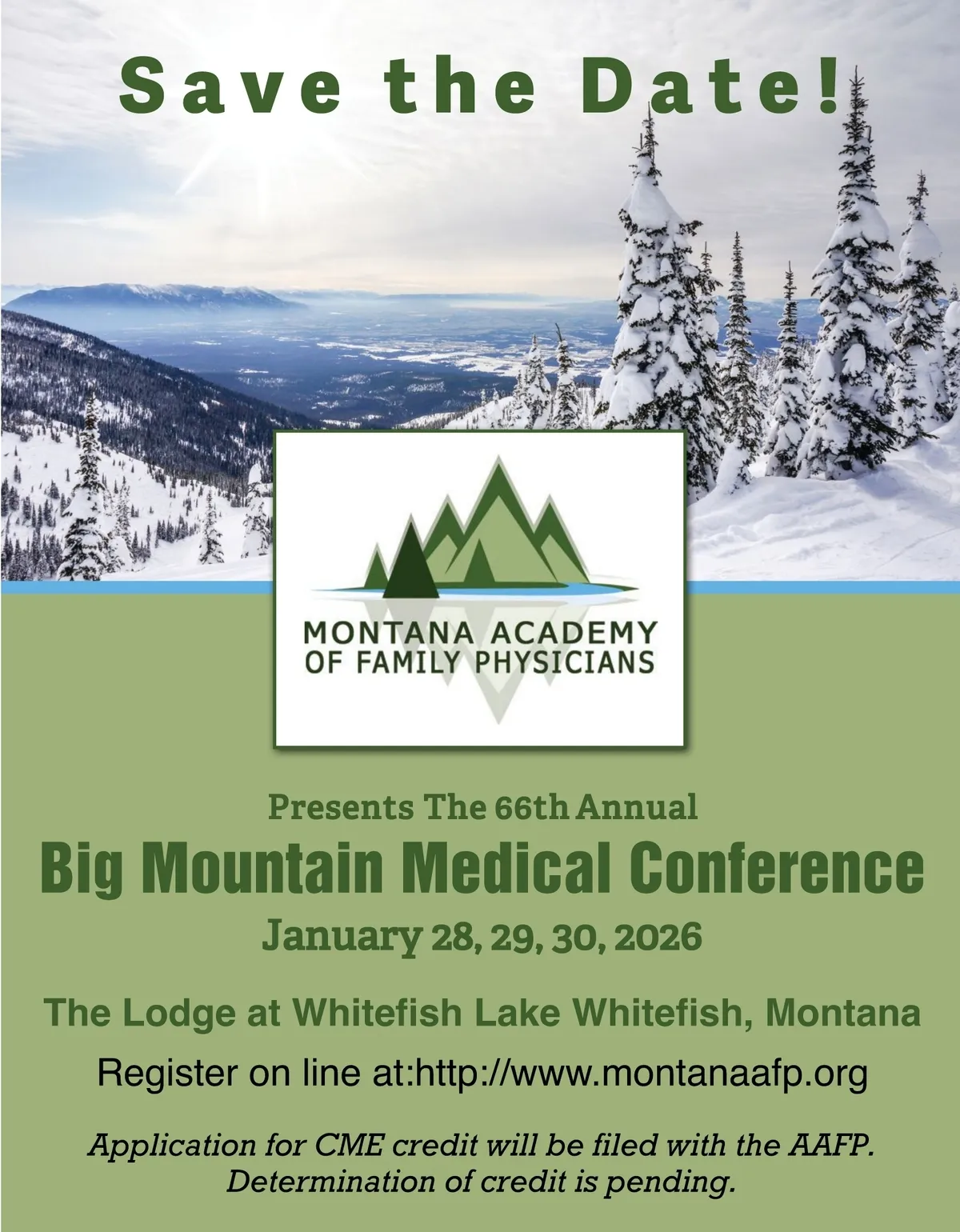 Save the Date!

MONTANA ACADEMY OF FAMILY PHYSICIANS

Presents The 66th Annual

Big Mountain Medical Conference

January 28, 29, 30, 2026

The Lodge at Whitefish Lake Whitefish, Montana

Register on line at:http://www.montanaafp.org

Application for CME credit will be filed with the AAFP. Determination of credit is pending.